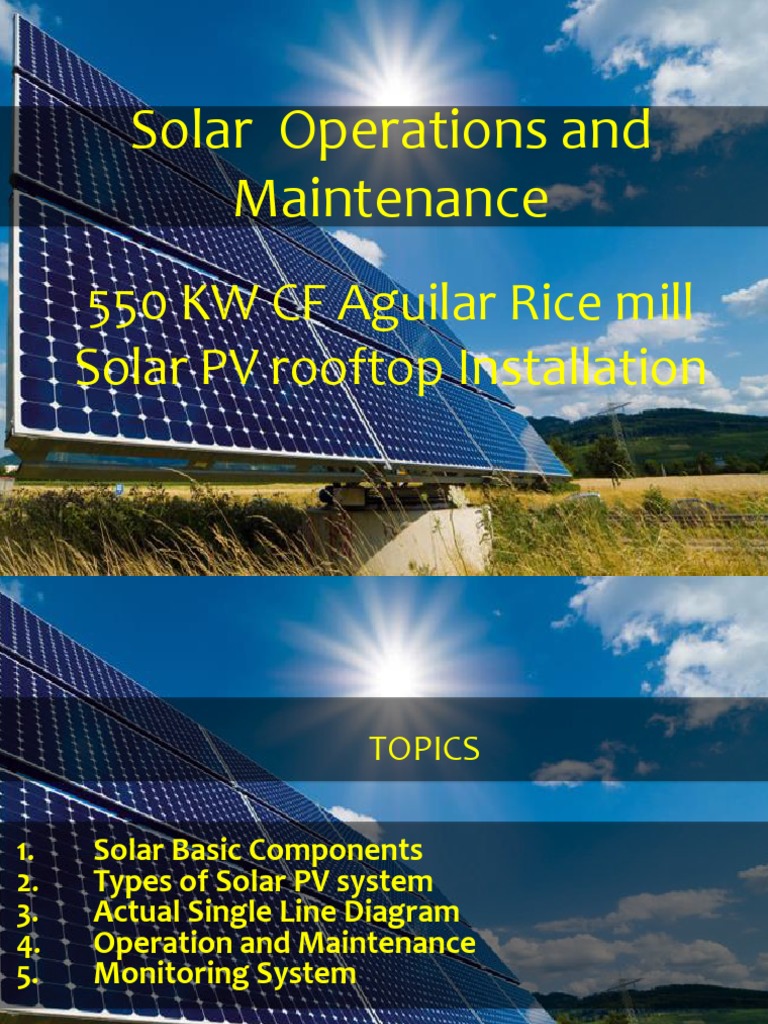 Solar Operations and Maintenance

550 KW CF Aguilar Rice mill Solar PV rooftop Installation

TOPICS

1. Solar Basic Components
2. Types of Solar PV system
3. Actual Single Line Diagram
4. Operation and Maintenance
5. Monitoring System